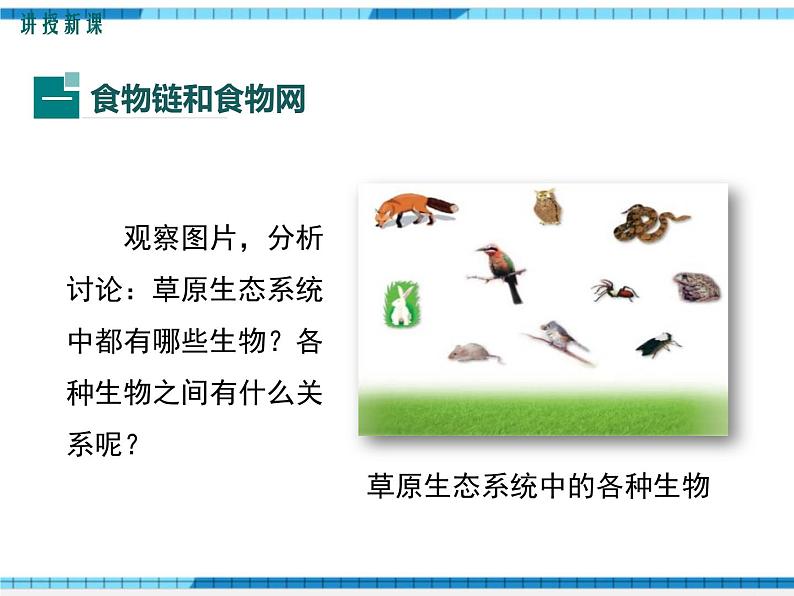 讲授新课

一 食物链和食物网

观察图片，分析讨论：草原生态系统中都有哪些生物？各种生物之间有什么关系呢？

草原生态系统中的各种生物